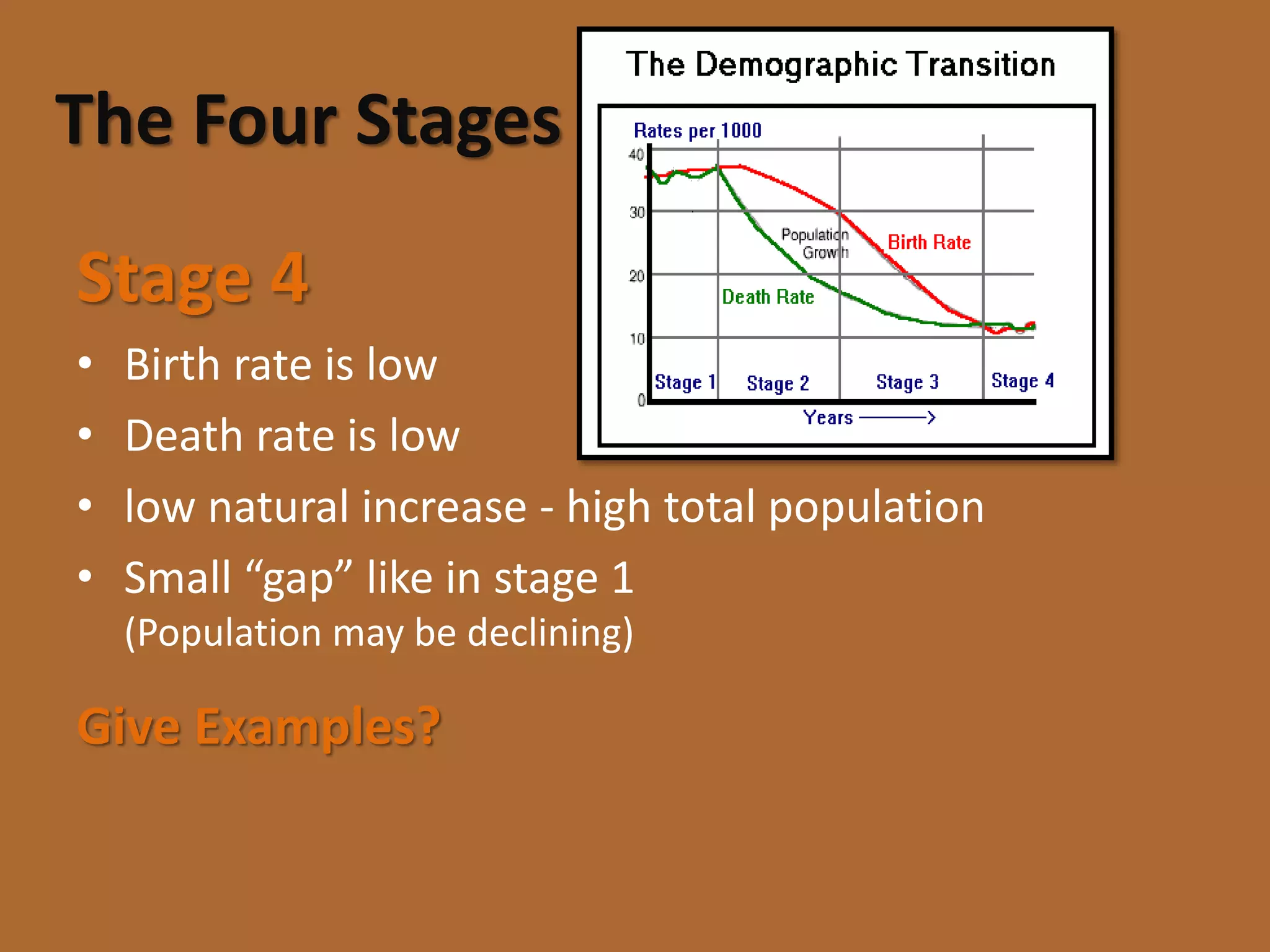 The Four Stages

The Demographic Transition

Rates per 1000

40

30

20

10

0

Population Growth

Birth Rate

Death Rate

Stage 1

Stage 2

Stage 3

Stage 4

Years

Stage 4

• Birth rate is low

• Death rate is low

• low natural increase - high total population

• Small “gap” like in stage 1
(Population may be declining)

Give Examples?